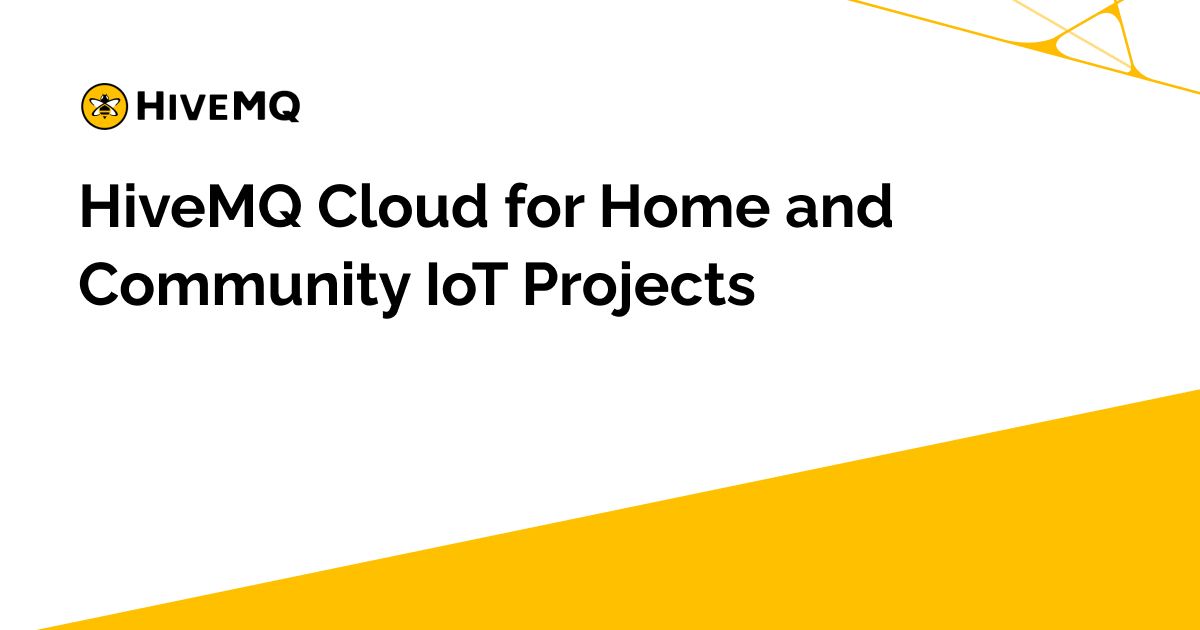 HIVEMQ

HiveMQ Cloud for Home and Community IoT Projects